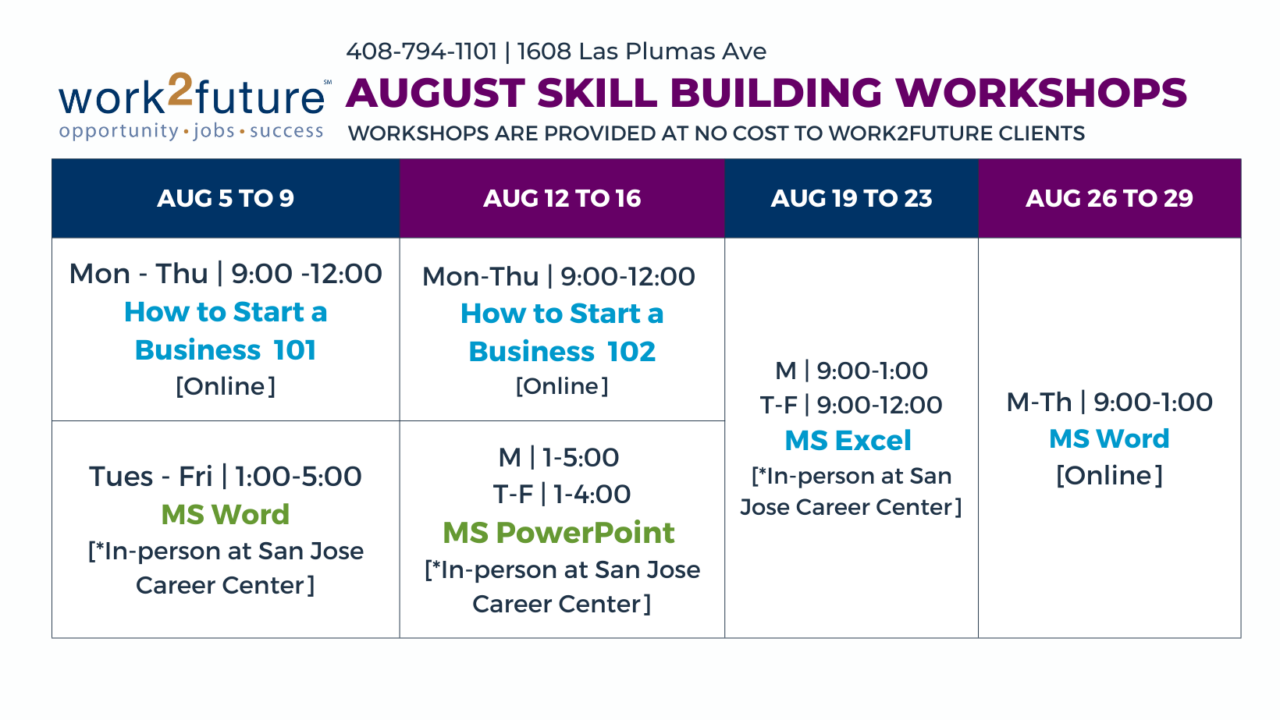 work2future℠
opportunity • jobs • success

408-794-1101 | 1608 Las Plumas Ave
AUGUST SKILL BUILDING WORKSHOPS
WORKSHOPS ARE PROVIDED AT NO COST TO WORK2FUTURE CLIENTS

| AUG 5 TO 9 | AUG 12 TO 16 | AUG 19 TO 23 | AUG 26 TO 29 |
|---|---|---|---|
| Mon - Thu \| 9:00 -12:00 How to Start a Business 101 [Online] | Mon-Thu \| 9:00-12:00 How to Start a Business 102 [Online] | M \| 9:00-1:00 T-F \| 9:00-12:00 MS Excel [*In-person at San Jose Career Center] | M-Th \| 9:00-1:00 MS Word [Online] |
| Tues - Fri \| 1:00-5:00 MS Word [*In-person at San Jose Career Center] | M \| 1-5:00 T-F \| 1-4:00 MS PowerPoint [*In-person at San Jose Career Center] | | |